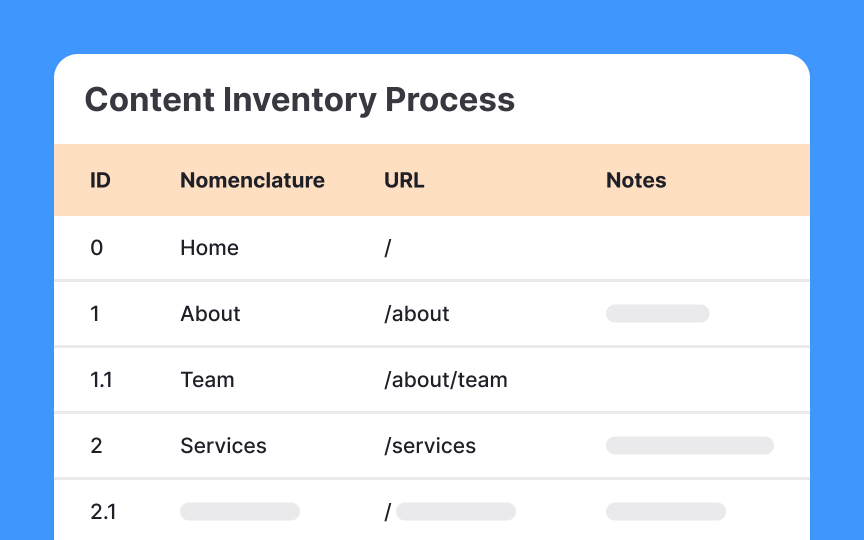 Content Inventory Process

| ID | Nomenclature | URL | Notes |
|---|---|---|---|
| 0 | Home | / | |
| 1 | About | /about | |
| 1.1 | Team | /about/team | |
| 2 | Services | /services | |
| 2.1 | | / | |